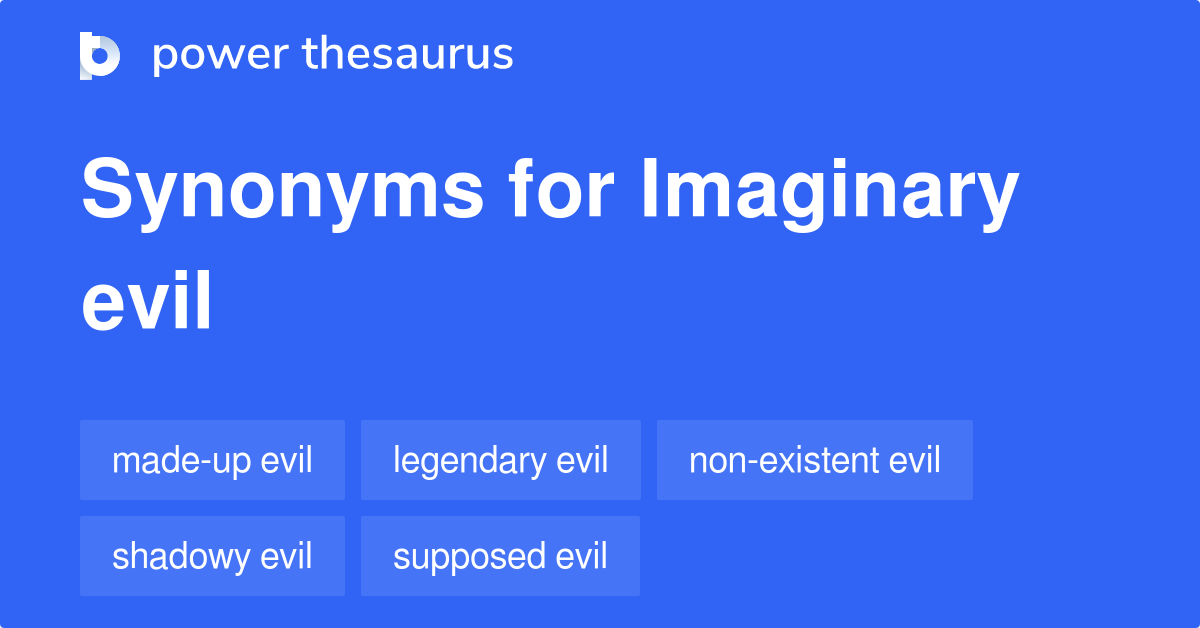 power thesaurus

Synonyms for Imaginary evil

made-up evil
legendary evil
non-existent evil
shadowy evil
supposed evil